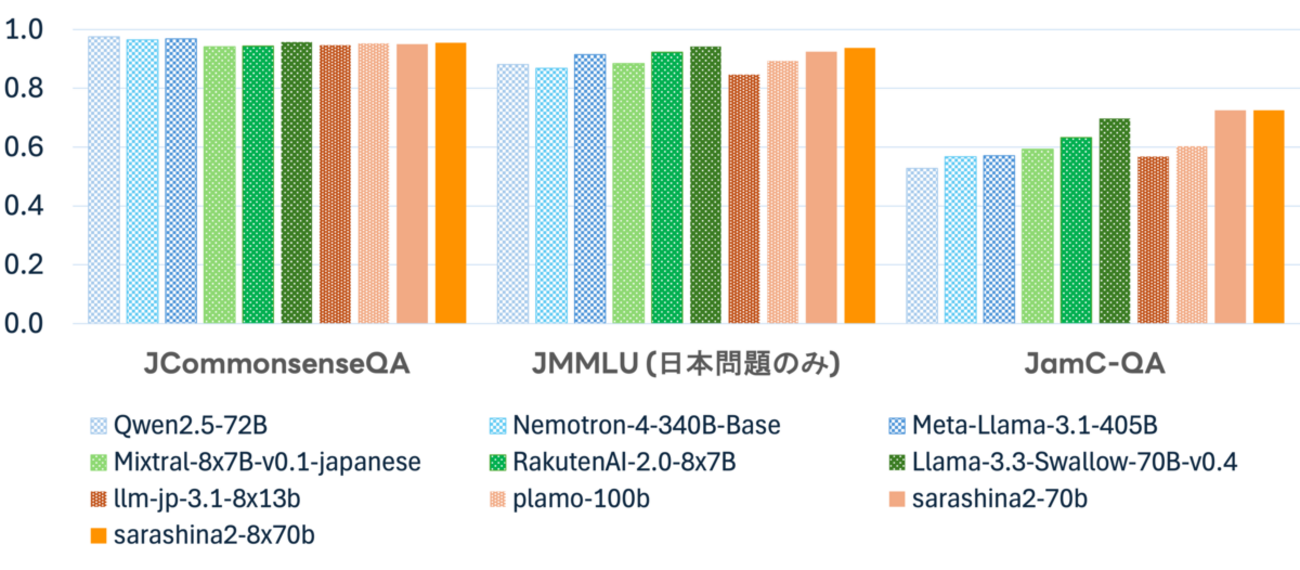 1.0
0.8
0.6
0.4
0.2
0.0

JCommonsenseQA
JMMLU (日本問題のみ)
JamC-QA

Qwen2.5-72B
Nemotron-4-340B-Base
Meta-Llama-3.1-405B
Mixtral-8x7B-v0.1-japanese
RakutenAI-2.0-8x7B
Llama-3.3-Swallow-70B-v0.4
llm-jp-3.1-8x13b
plamo-100b
sarashina2-70b
sarashina2-8x70b